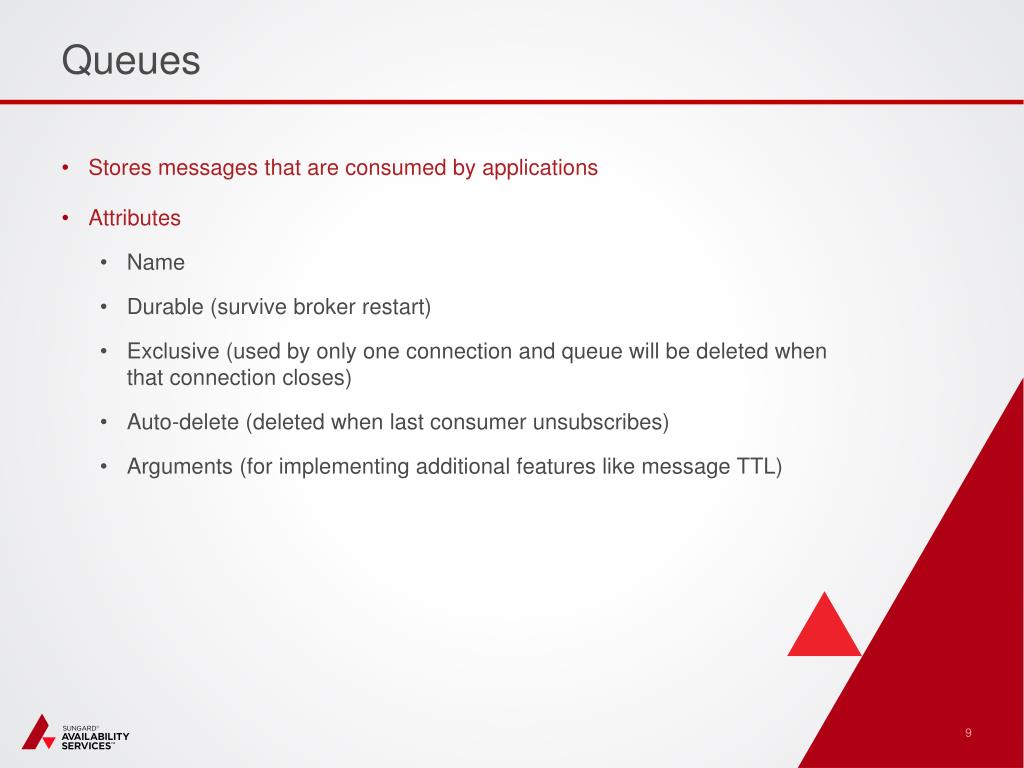 Queues

• Stores messages that are consumed by applications
• Attributes
  • Name
  • Durable (survive broker restart)
  • Exclusive (used by only one connection and queue will be deleted when that connection closes)
  • Auto-delete (deleted when last consumer unsubscribes)
  • Arguments (for implementing additional features like message TTL)

SUNGARD® AVAILABILITY SERVICES™

9